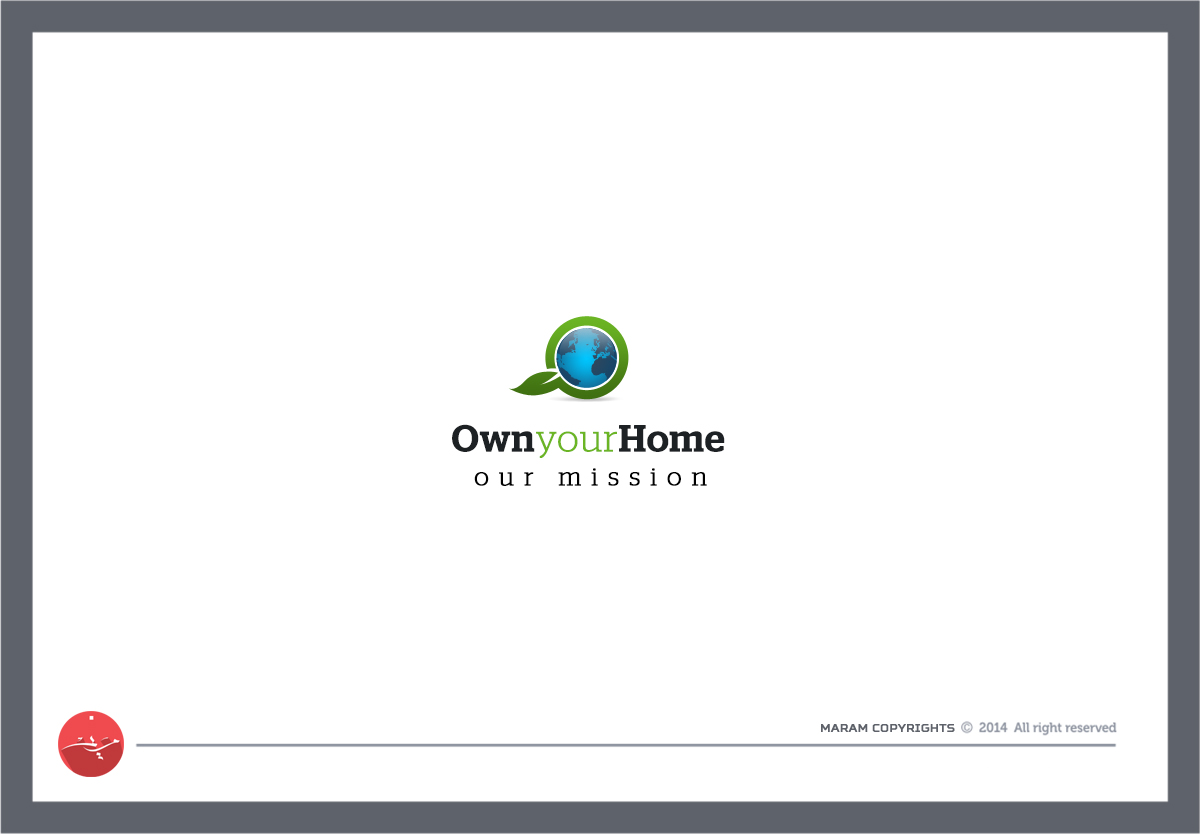 OwnyourHome
our mission

MARAM COPYRIGHTS © 2014 All right reserved